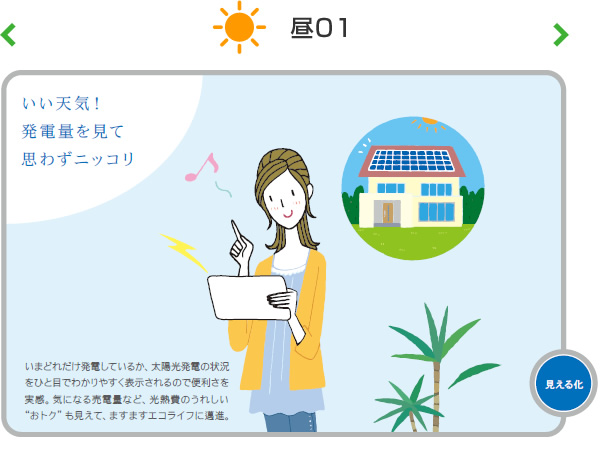 昼01

いい天気！
発電量を見て
思わずニッコリ

いまどれだけ発電しているか、太陽光発電の状況をひと目でわかりやすく表示されるので便利さを実感。気になる売電量など、光熱費のうれしい“おトク”も見えて、ますますエコライフに邁進。

見える化